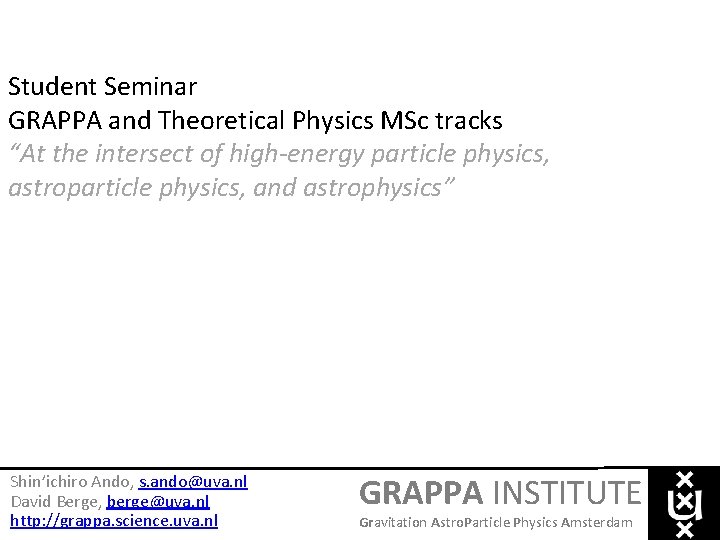 Student Seminar
GRAPPA and Theoretical Physics MSc tracks
"At the intersect of high-energy particle physics, astroparticle physics, and astrophysics"

Shin'ichiro Ando, s.ando@uva.nl
David Berge, berge@uva.nl
http://grappa.science.uva.nl

GRAPPA INSTITUTE
Gravitation AstroParticle Physics Amsterdam